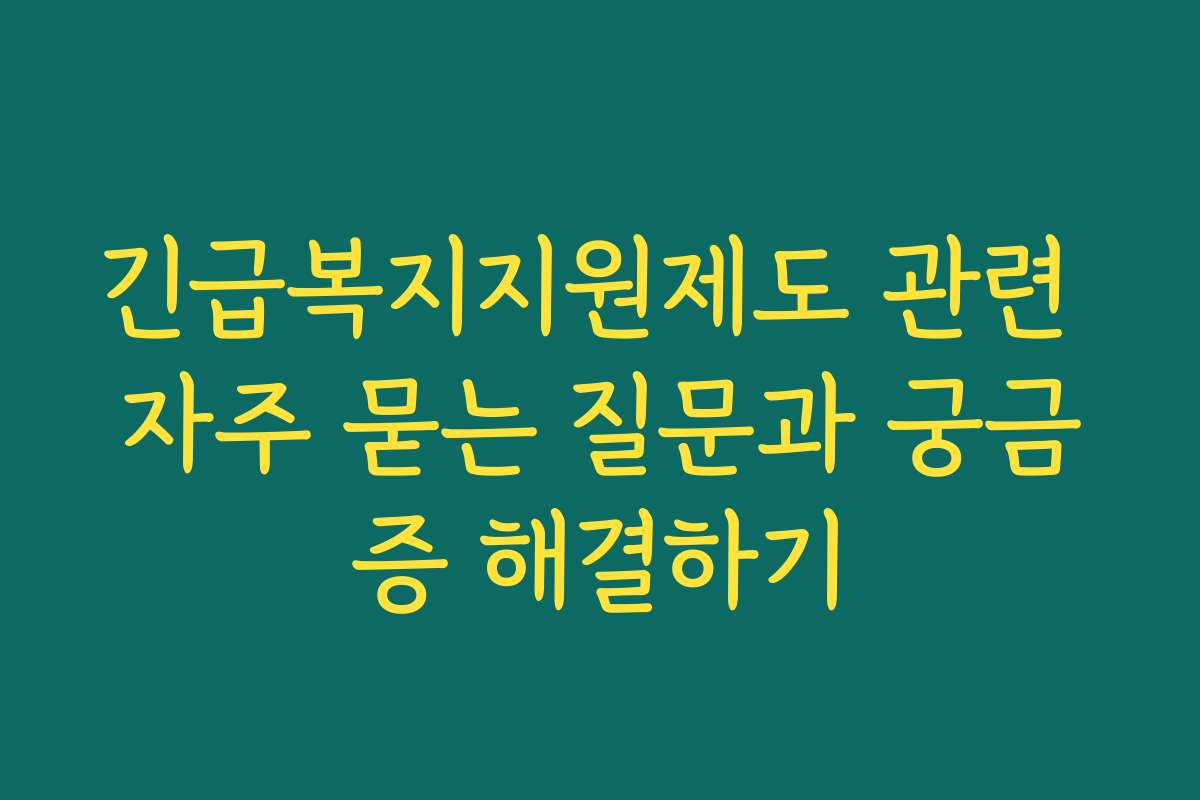 긴급복지지원제도 관련 자주 묻는 질문과 궁금증 해결하기